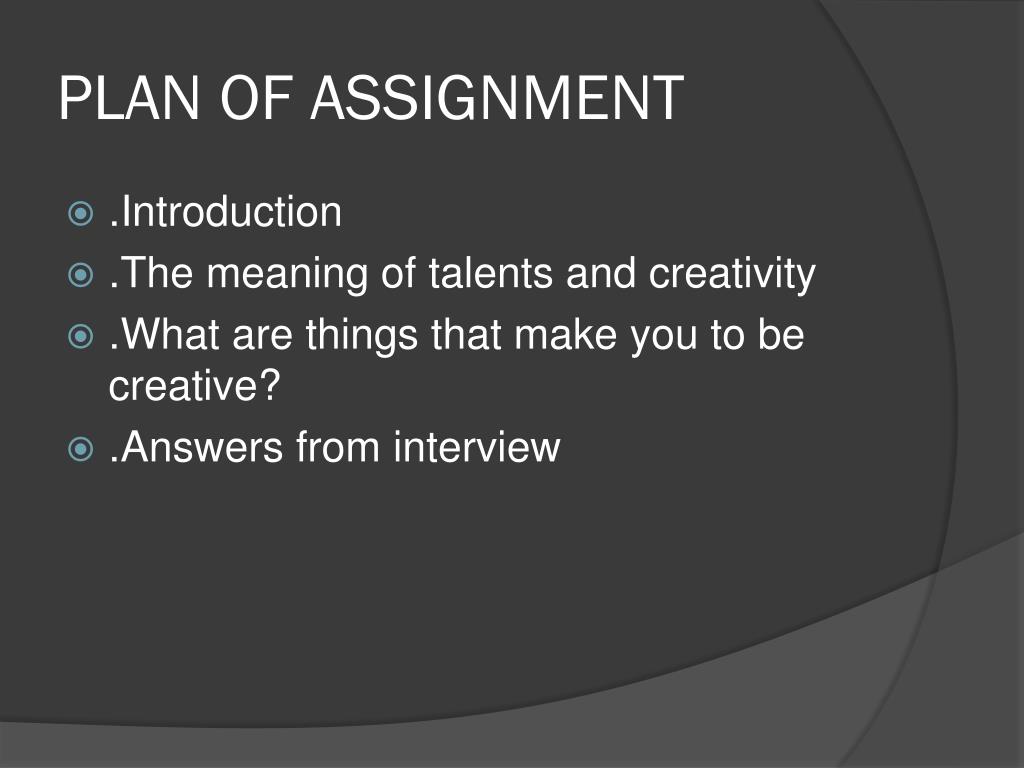 PLAN OF ASSIGNMENT

.Introduction
.The meaning of talents and creativity
.What are things that make you to be creative?
.Answers from interview